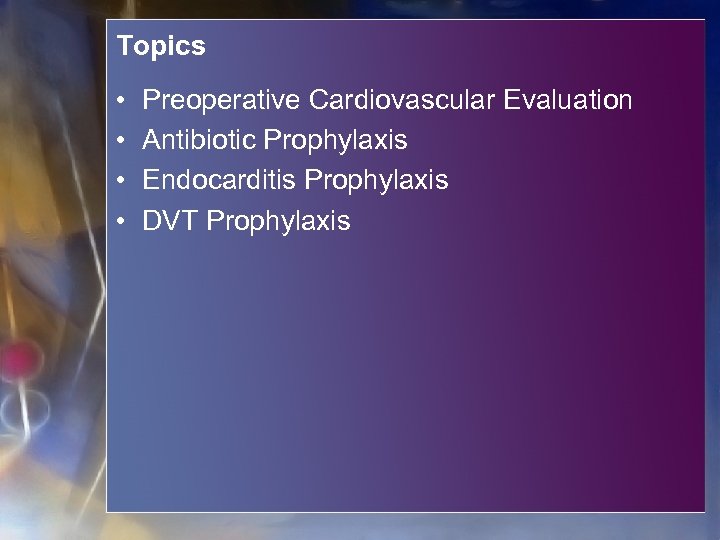 Topics

• Preoperative Cardiovascular Evaluation
• Antibiotic Prophylaxis
• Endocarditis Prophylaxis
• DVT Prophylaxis